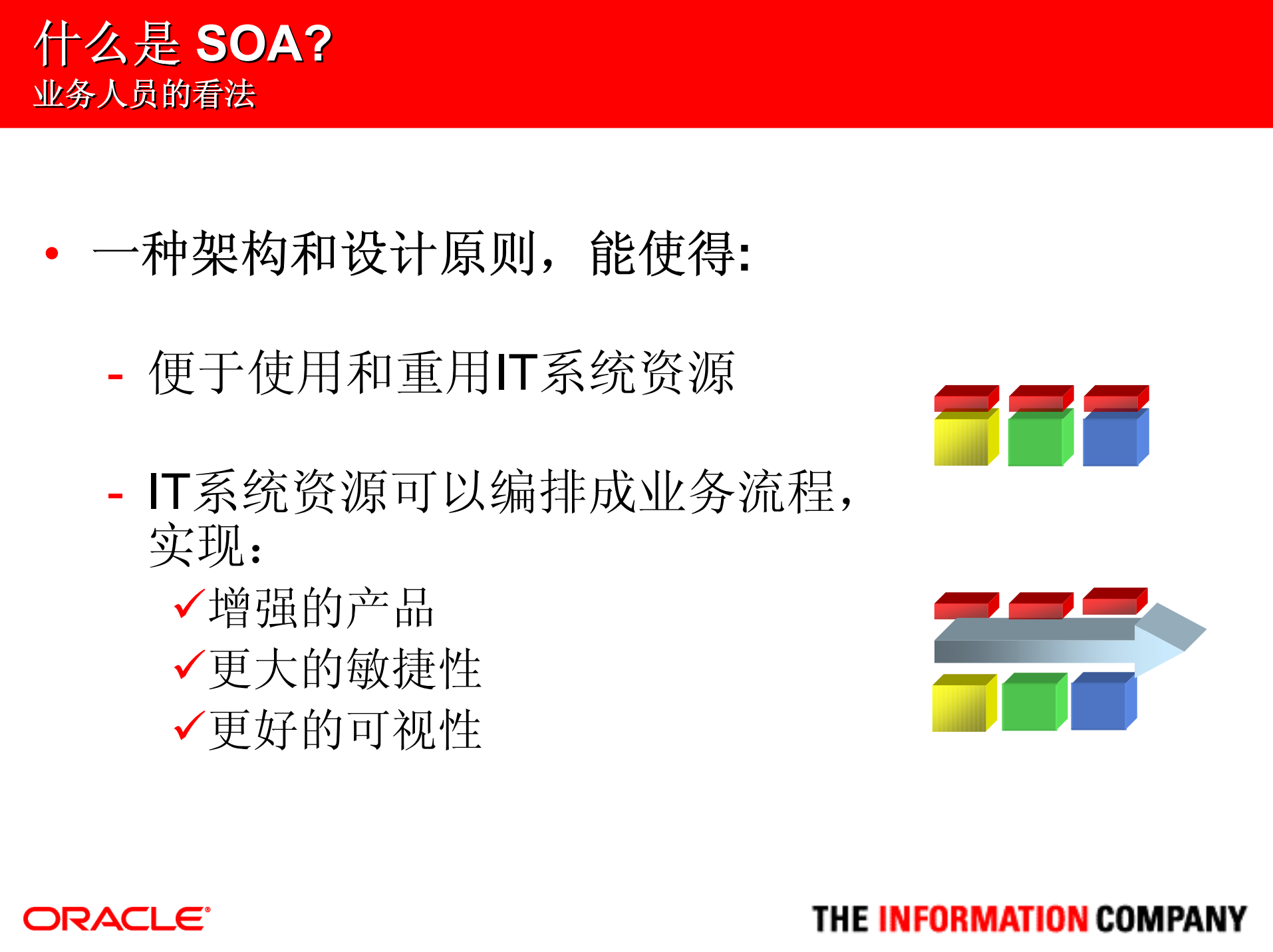 什么是 SOA?
业务人员的看法

• 一种架构和设计原则，能使得:

- 便于使用和重用IT系统资源

- IT系统资源可以编排成业务流程，实现:

✓增强的产品
✓更大的敏捷性
✓更好的可视性

ORACLE®

THE INFORMATION COMPANY